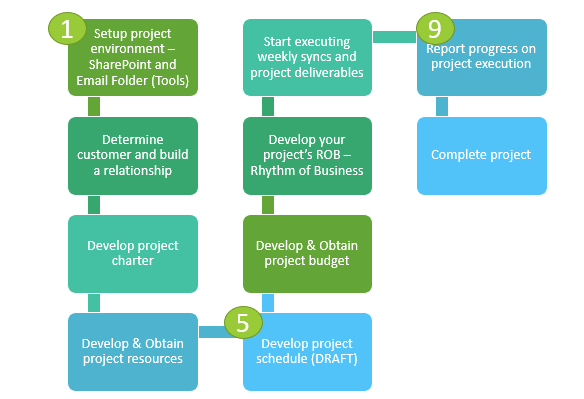 1

Setup project environment – SharePoint and Email Folder (Tools)

Determine customer and build a relationship

Develop project charter

Develop & Obtain project resources

5

Develop project schedule (DRAFT)

Develop & Obtain project budget

Develop your project's ROB – Rhythm of Business

Start executing weekly syncs and project deliverables

9

Report progress on project execution

Complete project